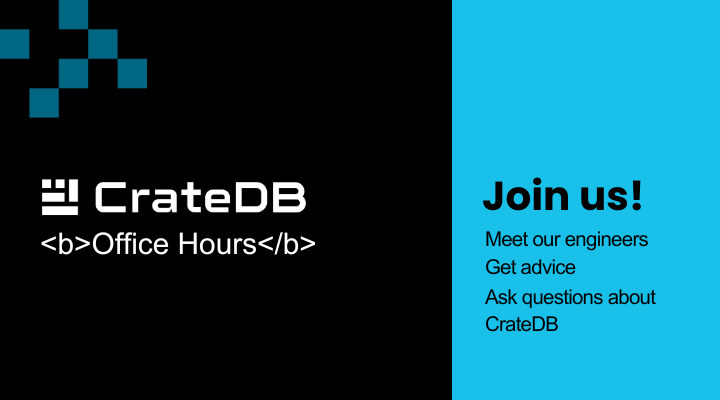 CrateDB
<b>Office Hours</b>

Join us!

Meet our engineers
Get advice
Ask questions about CrateDB